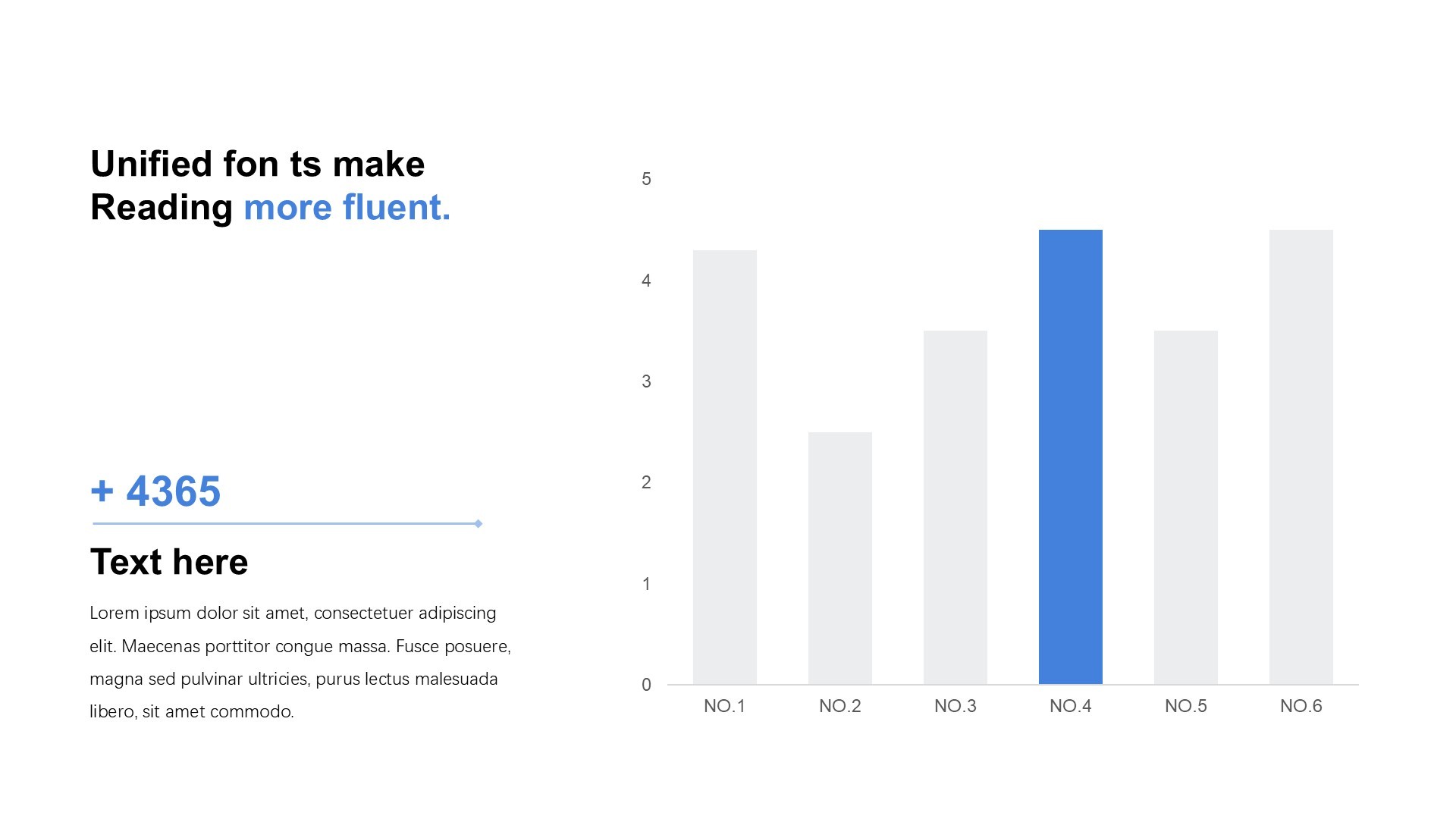 Unified fon ts make Reading more fluent.

+ 4365

Text here

Lorem ipsum dolor sit amet, consectetuer adipiscing elit. Maecenas porttitor congue massa. Fusce posuere, magna sed pulvinar ultricies, purus lectus malesuada libero, sit amet commodo.

5
4
3
2
1
0

NO.1 NO.2 NO.3 NO.4 NO.5 NO.6